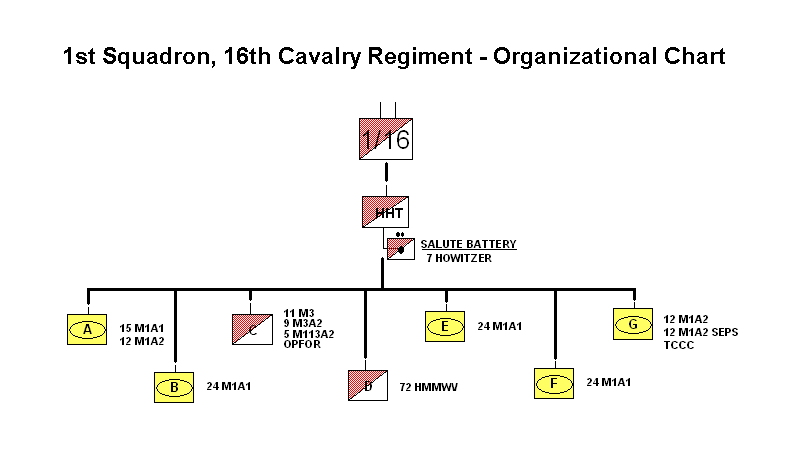 1st Squadron, 16th Cavalry Regiment - Organizational Chart

1/16

HHT

SALUTE BATTERY
7 HOWITZER

A
15 M1A1
12 M1A2

B
24 M1A1

C
11 M3
9 M3A2
5 M113A2
OPFOR

D
72 HMMWV

E
24 M1A1

F
24 M1A1

G
12 M1A2
12 M1A2 SEPS
TCCC